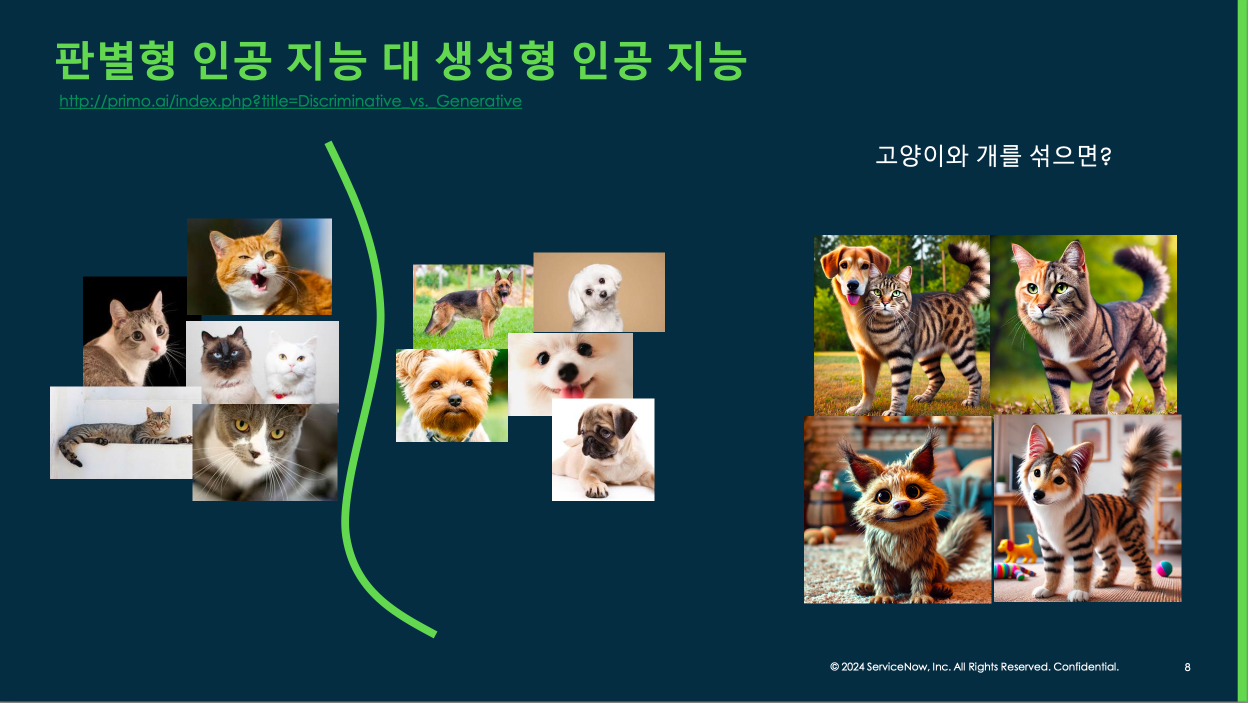 판별형 인공 지능 대 생성형 인공 지능

http://primo.ai/index.php?title=Discriminative_vs._Generative

고양이와 개를 섞으면?

© 2024 ServiceNow, Inc. All Rights Reserved. Confidential.

8